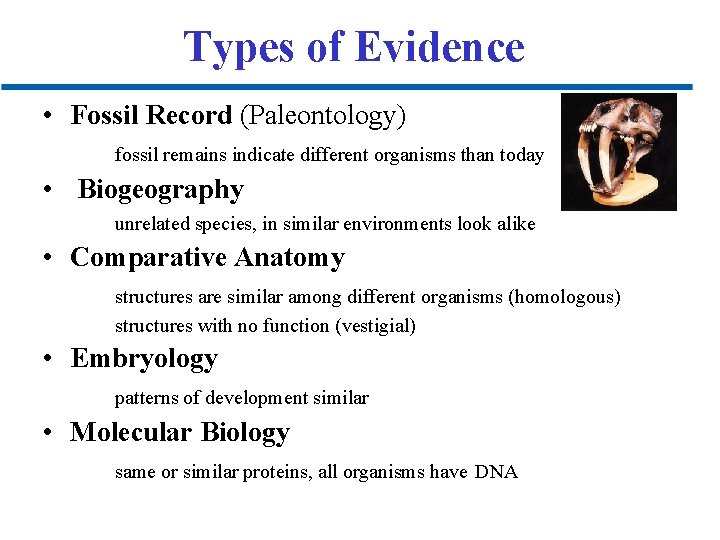 Types of Evidence

• Fossil Record (Paleontology)

fossil remains indicate different organisms than today

• Biogeography

unrelated species, in similar environments look alike

• Comparative Anatomy

structures are similar among different organisms (homologous)

structures with no function (vestigial)

• Embryology

patterns of development similar

• Molecular Biology

same or similar proteins, all organisms have DNA